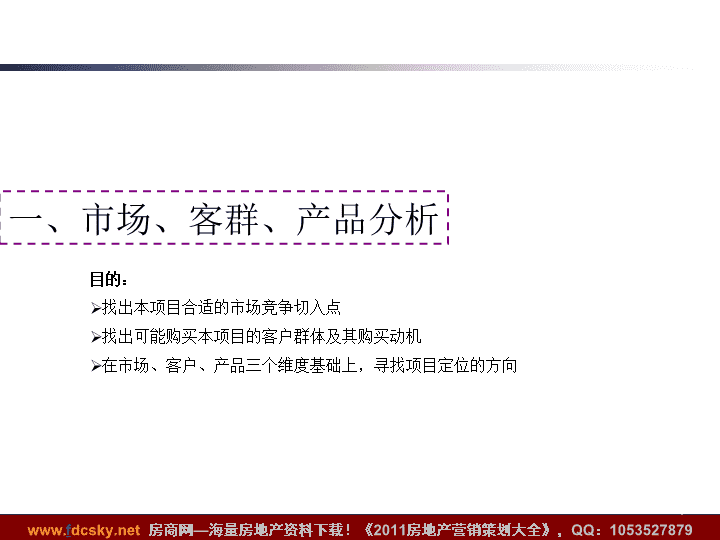 一、市场、客群、产品分析

目的：

➢找出本项目合适的市场竞争切入点

➢找出可能购买本项目的客户群体及其购买动机

➢在市场、客户、产品三个维度基础上，寻找项目定位的方向

www.fdcsky.net 房商网—海量房地产资料下载！《2011房地产营销策划大全》，QQ：1053527879